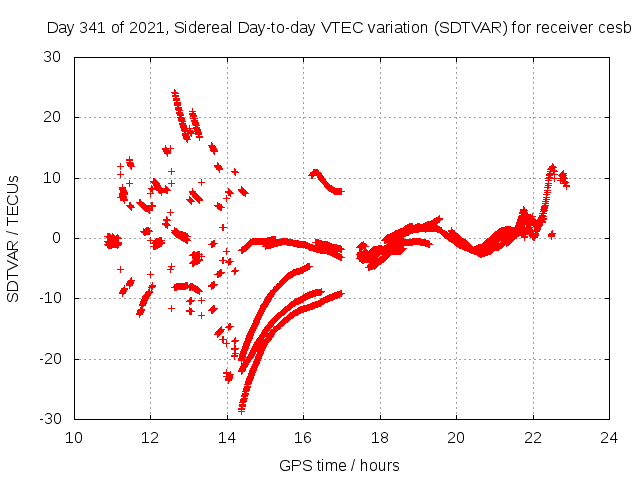 Day 341 of 2021, Sidereal Day-to-day VTEC variation (SDTVAR) for receiver cesb

SDTVAR / TECUs

30
20
10
0
-10
-20
-30

10
12
14
16
18
20
22
24

GPS time / hours